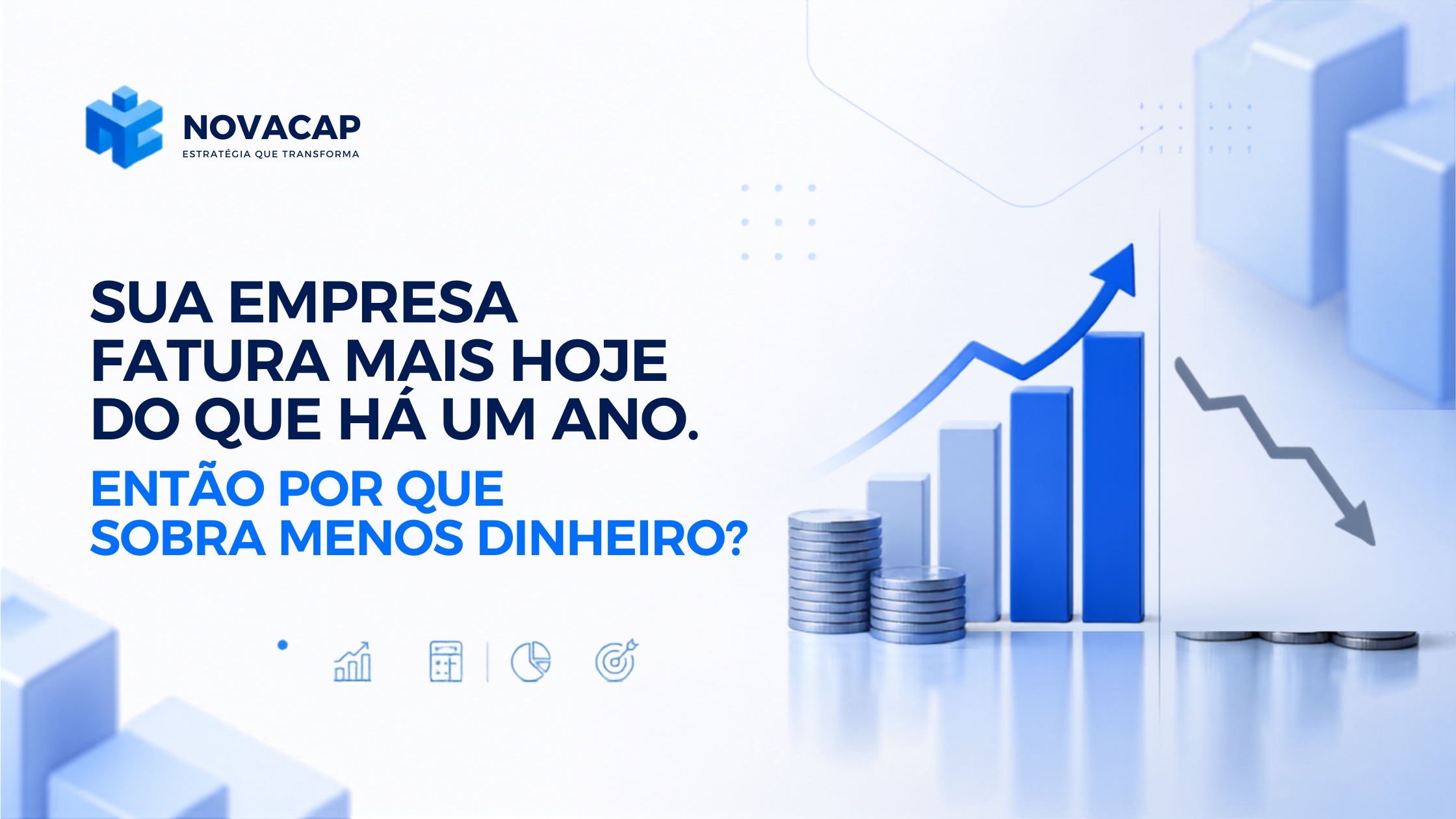 NOVACAP
ESTRATÉGIA QUE TRANSFORMA

SUA EMPRESA FATURA MAIS HOJE DO QUE HÁ UM ANO.

ENTÃO POR QUE SOBRA MENOS DINHEIRO?